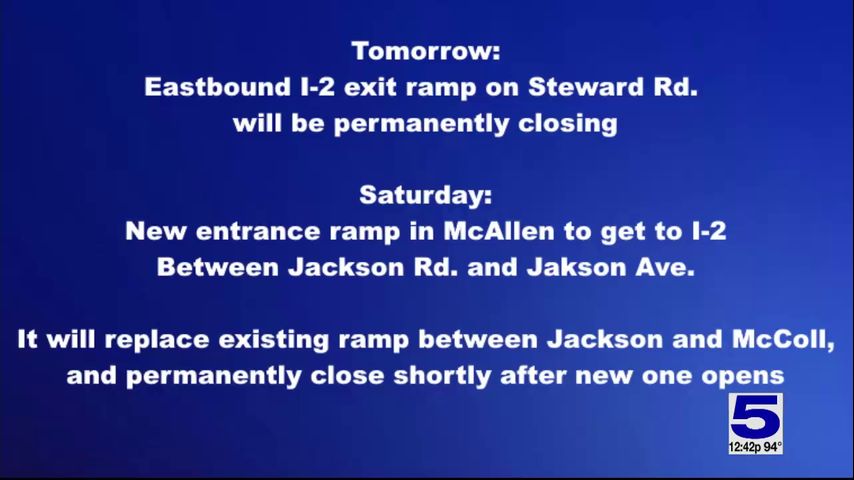 Tomorrow:
Eastbound I-2 exit ramp on Steward Rd. will be permanently closing

Saturday:
New entrance ramp in McAllen to get to I-2 Between Jackson Rd. and Jakson Ave.

It will replace existing ramp between Jackson and McColl, and permanently close shortly after new one opens

5
12:42p 94°